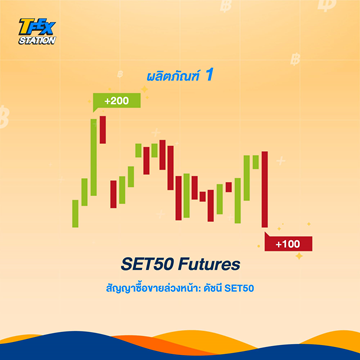 TFEX STATION

ผลิตภัณฑ์ 1

+200

+100

SET50 Futures

สัญญาซื้อขายล่วงหน้า: ดัชนี SET50